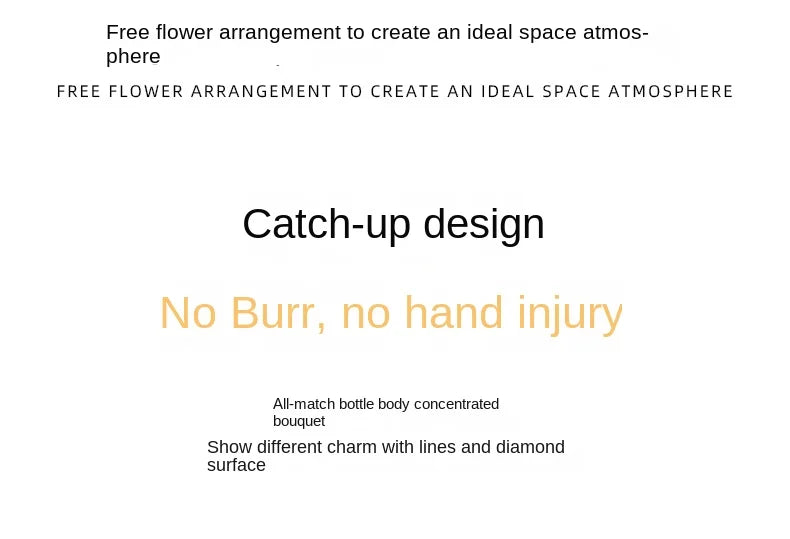 Free flower arrangement to create an ideal space atmosphere

FREE FLOWER ARRANGEMENT TO CREATE AN IDEAL SPACE ATMOSPHERE

Catch-up design

No Burr, no hand injury

All-match bottle body concentrated bouquet

Show different charm with lines and diamond surface